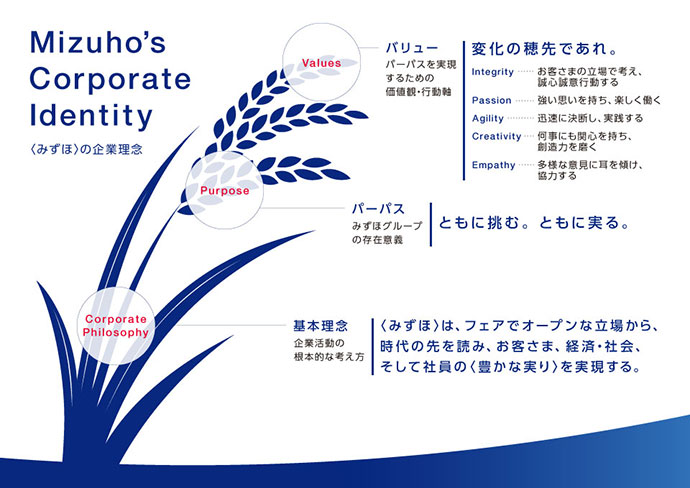 Mizuho's Corporate Identity
〈みずほ〉の企業理念

Values

バリュー
パーパスを実現するための価値観・行動軸

変化の穂先であれ。

Integrity …… お客さまの立場で考え、誠心誠意行動する
Passion …… 強い思いを持ち、楽しく働く
Agility …… 迅速に決断し、実践する
Creativity …… 何事にも関心を持ち、創造力を磨く
Empathy …… 多様な意見に耳を傾け、協力する

Purpose

パーパス
みずほグループの存在意義

ともに挑む。ともに実る。

Corporate Philosophy

基本理念
企業活動の根本的な考え方

〈みずほ〉は、フェアでオープンな立場から、時代の先を読み、お客さま、経済・社会、そして社員の〈豊かな実り〉を実現する。